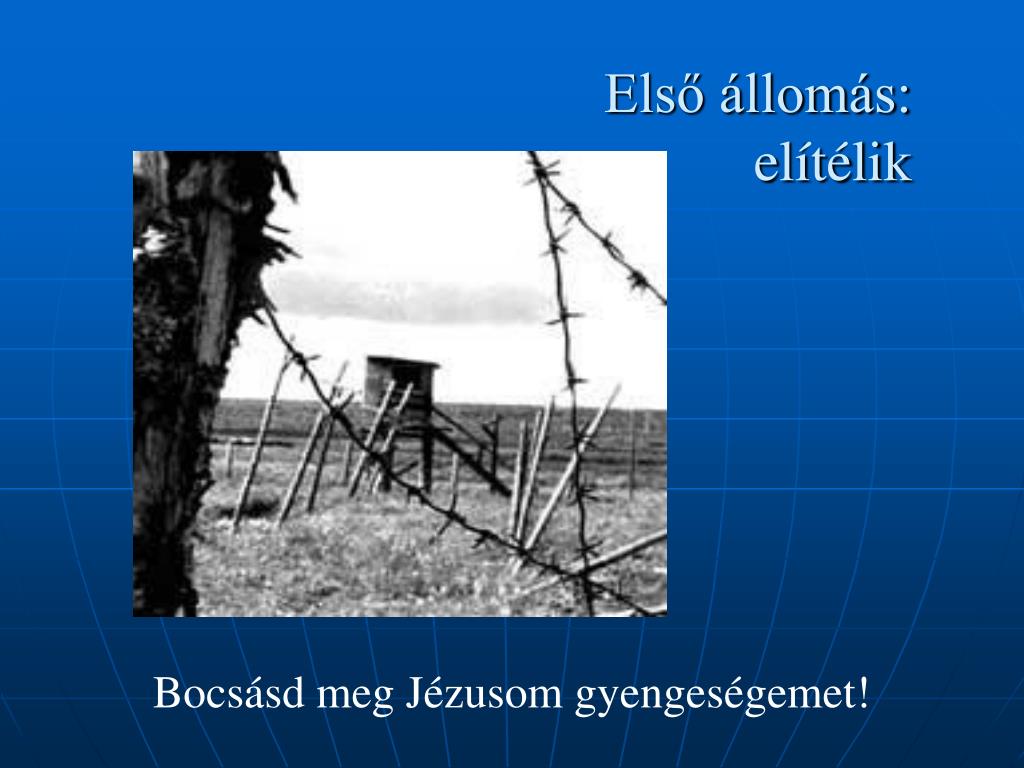 Első állomás: elítélik

Bocsásd meg Jézusom gyengeségemet!